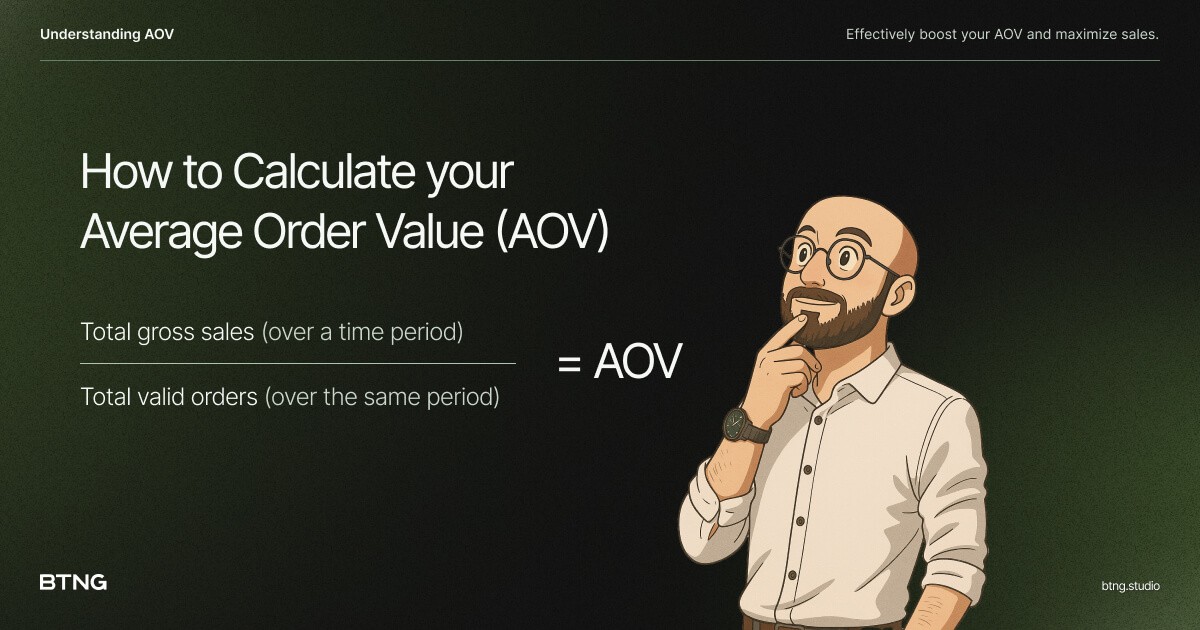 Understanding AOV

Effectively boost your AOV and maximize sales.

How to Calculate your Average Order Value (AOV)

$\frac{\text{Total gross sales (over a time period)}}{\text{Total valid orders (over the same period)}} = \text{AOV}$

BTNG

btng.studio